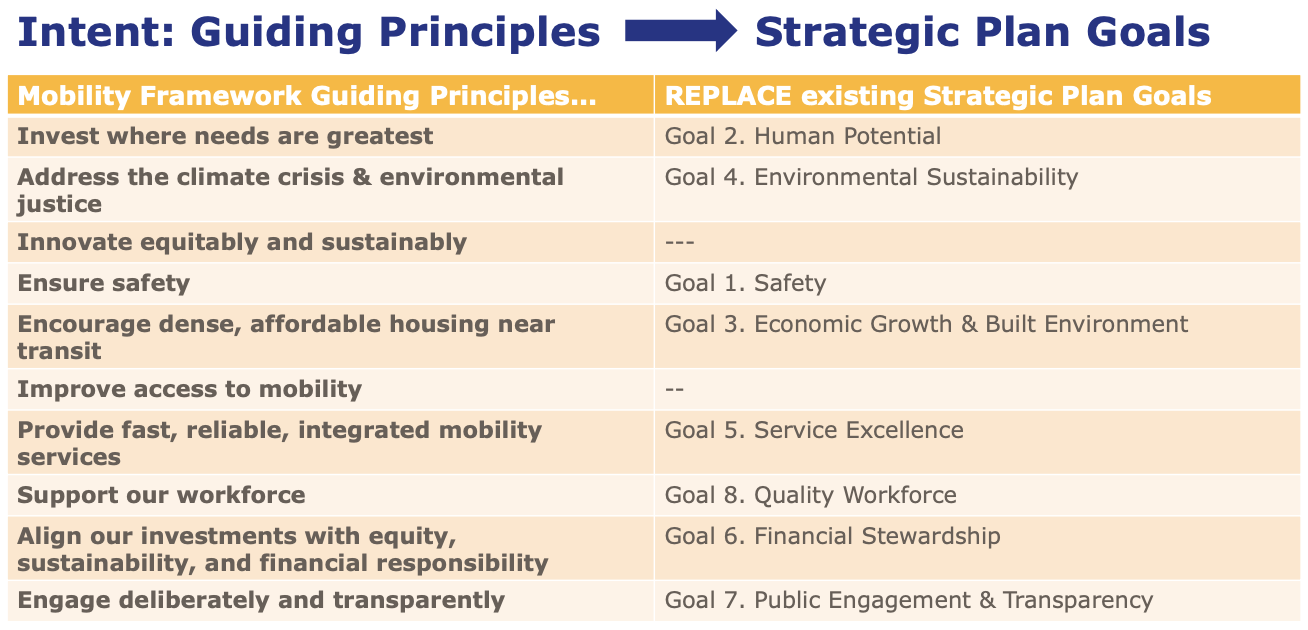 Intent: Guiding Principles Strategic Plan Goals

| Mobility Framework Guiding Principles… | REPLACE existing Strategic Plan Goals |
|---|---|
| Invest where needs are greatest | Goal 2. Human Potential |
| Address the climate crisis & environmental justice | Goal 4. Environmental Sustainability |
| Innovate equitably and sustainably | --- |
| Ensure safety | Goal 1. Safety |
| Encourage dense, affordable housing near transit | Goal 3. Economic Growth & Built Environment |
| Improve access to mobility | -- |
| Provide fast, reliable, integrated mobility services | Goal 5. Service Excellence |
| Support our workforce | Goal 8. Quality Workforce |
| Align our investments with equity, sustainability, and financial responsibility | Goal 6. Financial Stewardship |
| Engage deliberately and transparently | Goal 7. Public Engagement & Transparency |